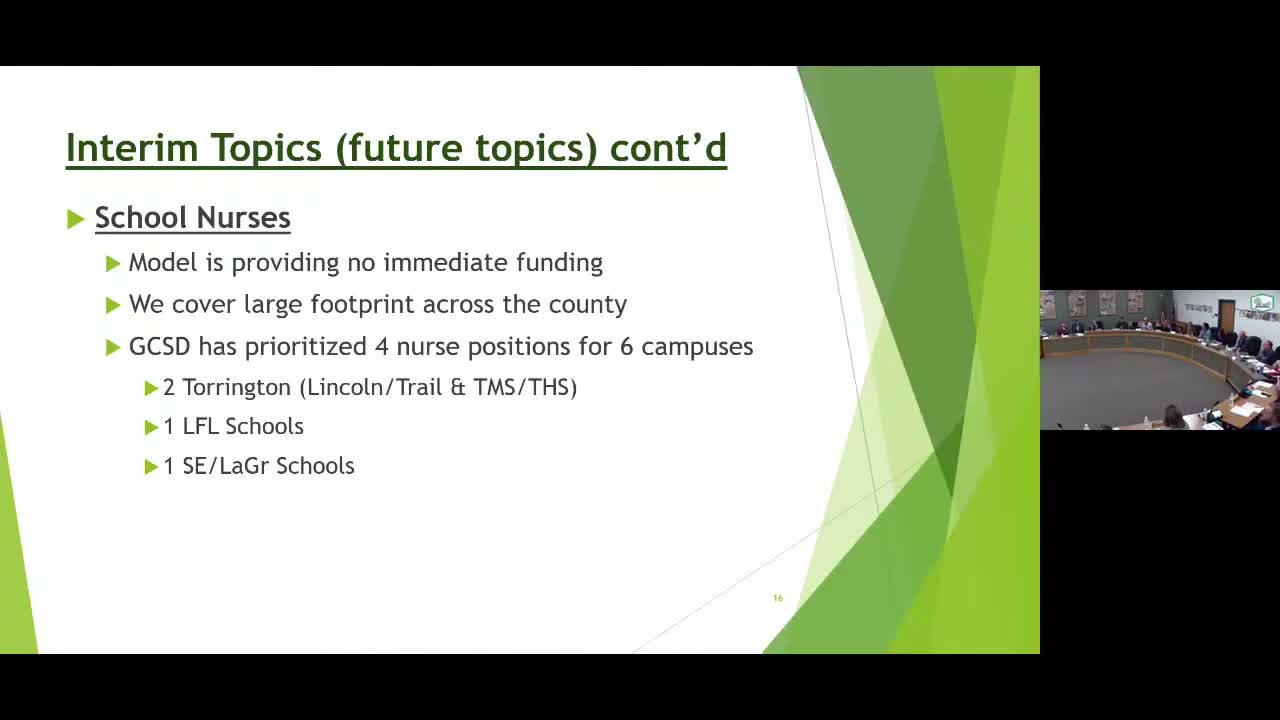 Interim Topics (future topics) cont'd

School Nurses

Model is providing no immediate funding

We cover large footprint across the county

GCSD has prioritized 4 nurse positions for 6 campuses

2 Torrington (Lincoln/Trail & TMS/THS)

1 LFL Schools

1 SE/LaGr Schools

16